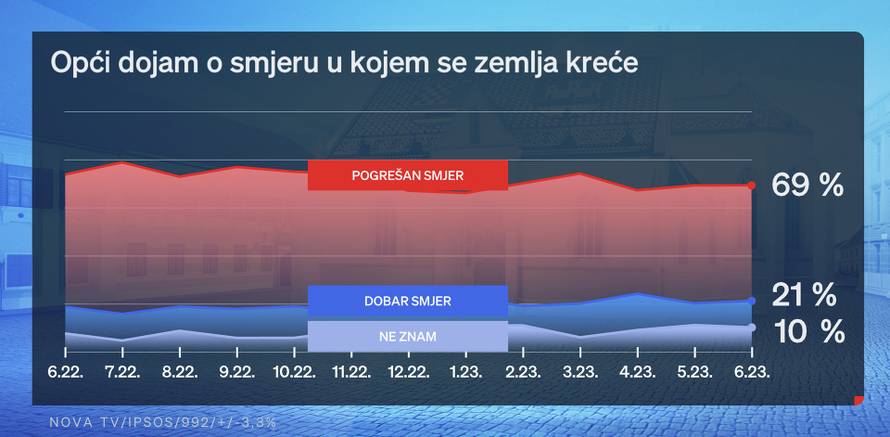 Opći dojam o smjeru u kojem se zemlja kreće

POGREŠAN SMJER

69 %

DOBAR SMJER

21 %

NE ZNAM

10 %

6.22. 7.22. 8.22. 9.22. 10.22. 11.22. 12.22. 1.23. 2.23. 3.23. 4.23. 5.23. 6.23.

NOVA TV/IPSOS/992/+/-3,3%